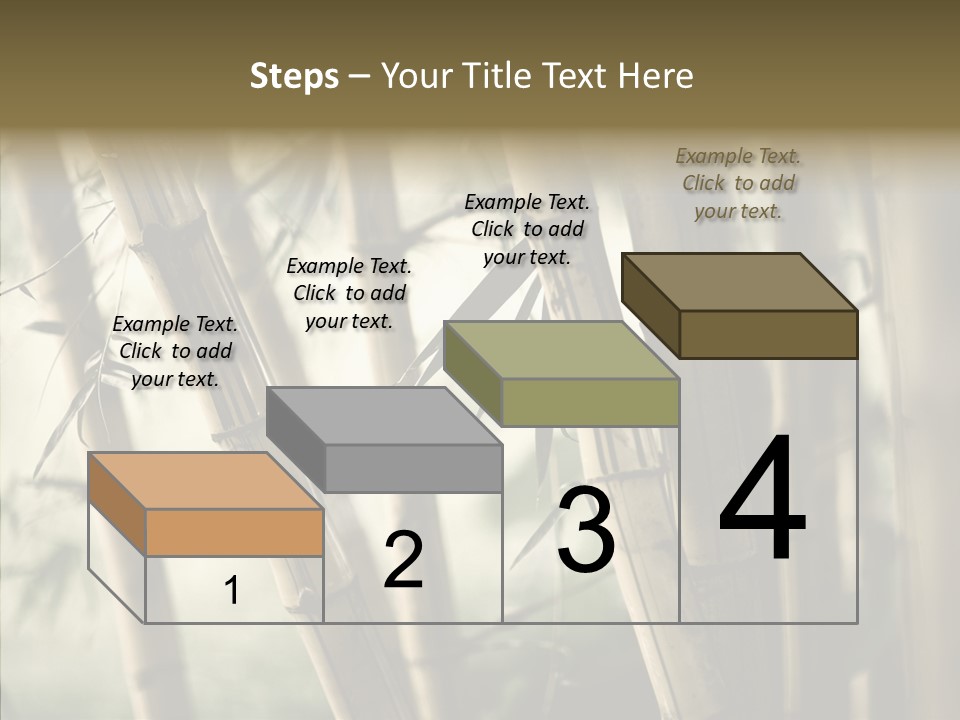 Steps – Your Title Text Here

Example Text. Click to add your text.

Example Text. Click to add your text.

Example Text. Click to add your text.

Example Text. Click to add your text.

1

2

3

4